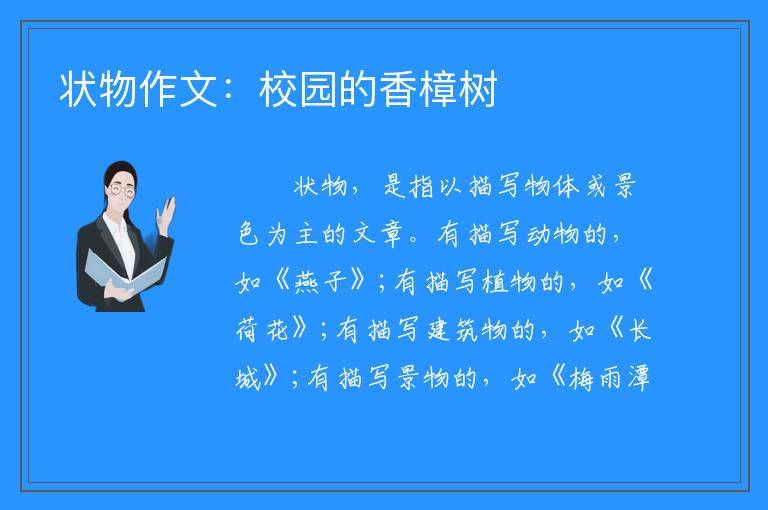 状物作文：校园的香樟树

状物，是指以描写物体或景色为主的文章。有描写动物的，如《燕子》；有描写植物的，如《荷花》；有描写建筑物的，如《长城》；有描写景物的，如《梅雨潭